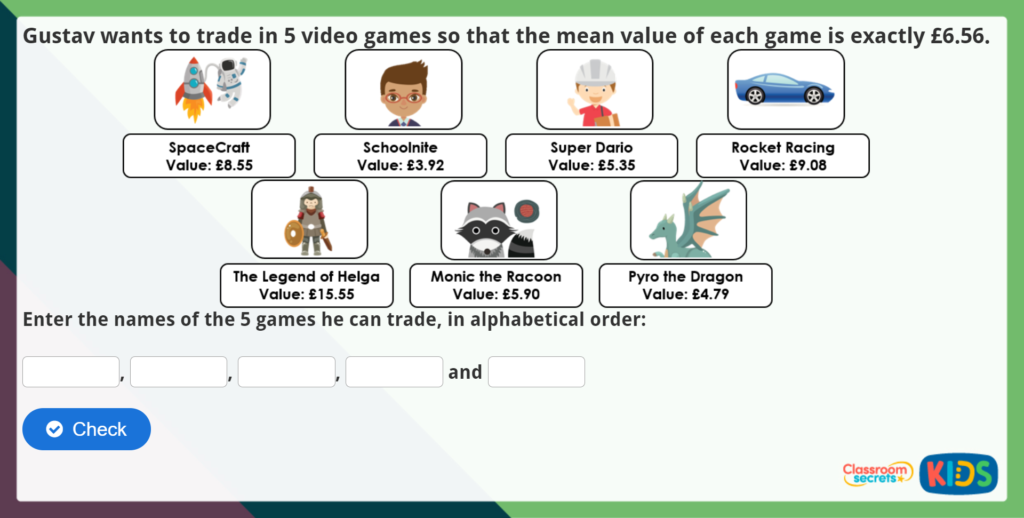 Gustav wants to trade in 5 video games so that the mean value of each game is exactly £6.56.

SpaceCraft
Value: £8.55

Schoolnite
Value: £3.92

Super Dario
Value: £5.35

Rocket Racing
Value: £9.08

The Legend of Helga
Value: £15.55

Monic the Racoon
Value: £5.90

Pyro the Dragon
Value: £4.79

Enter the names of the 5 games he can trade, in alphabetical order:

, , , and

Check

Classroom secrets KIDS